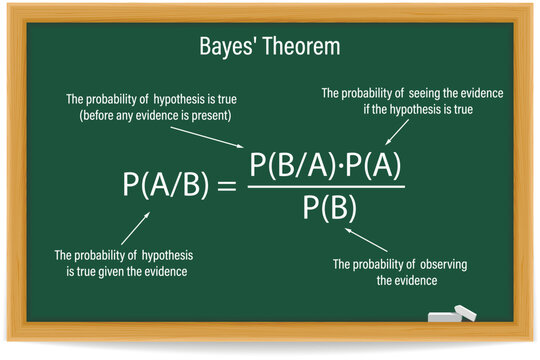 Bayes' Theorem

The probability of hypothesis is true (before any evidence is present)

The probability of seeing the evidence if the hypothesis is true

$P(A/B) = \frac{P(B/A) \cdot P(A)}{P(B)}$

The probability of hypothesis is true given the evidence

The probability of observing the evidence